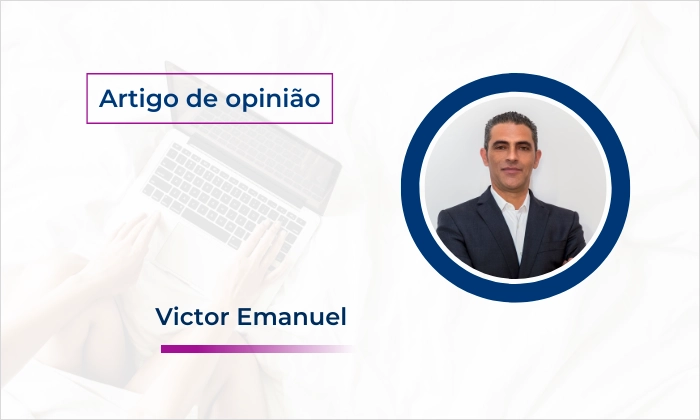 Artigo de opinião

Victor Emanuel